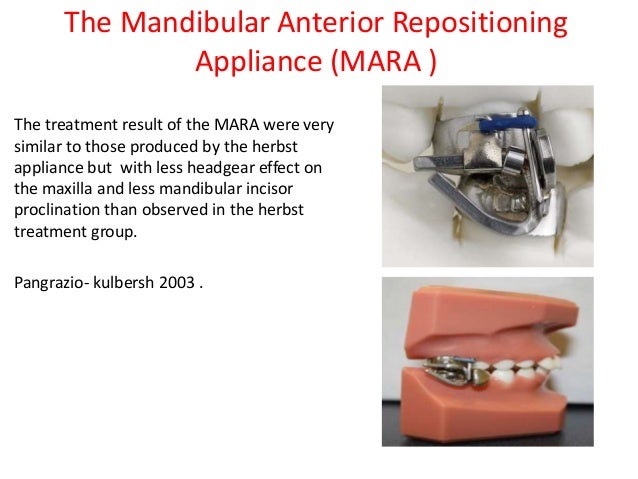 The Mandibular Anterior Repositioning Appliance (MARA )

The treatment result of the MARA were very similar to those produced by the herbst appliance but with less headgear effect on the maxilla and less mandibular incisor proclination than observed in the herbst treatment group.

Pangrazio- kulbersh 2003 .